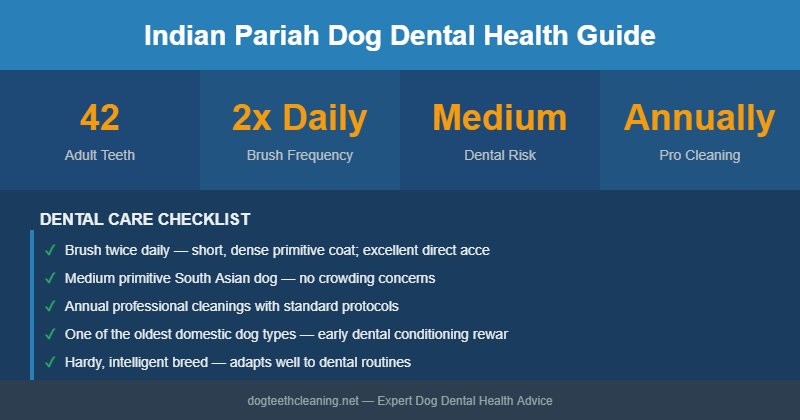 Indian Pariah Dog Dental Health Guide

42
Adult Teeth

2x Daily
Brush Frequency

Medium
Dental Risk

Annually
Pro Cleaning

DENTAL CARE CHECKLIST

✓ Brush twice daily — short, dense primitive coat; excellent direct acce

✓ Medium primitive South Asian dog — no crowding concerns

✓ Annual professional cleanings with standard protocols

✓ One of the oldest domestic dog types — early dental conditioning rewar

✓ Hardy, intelligent breed — adapts well to dental routines

dogteethcleaning.net — Expert Dog Dental Health Advice